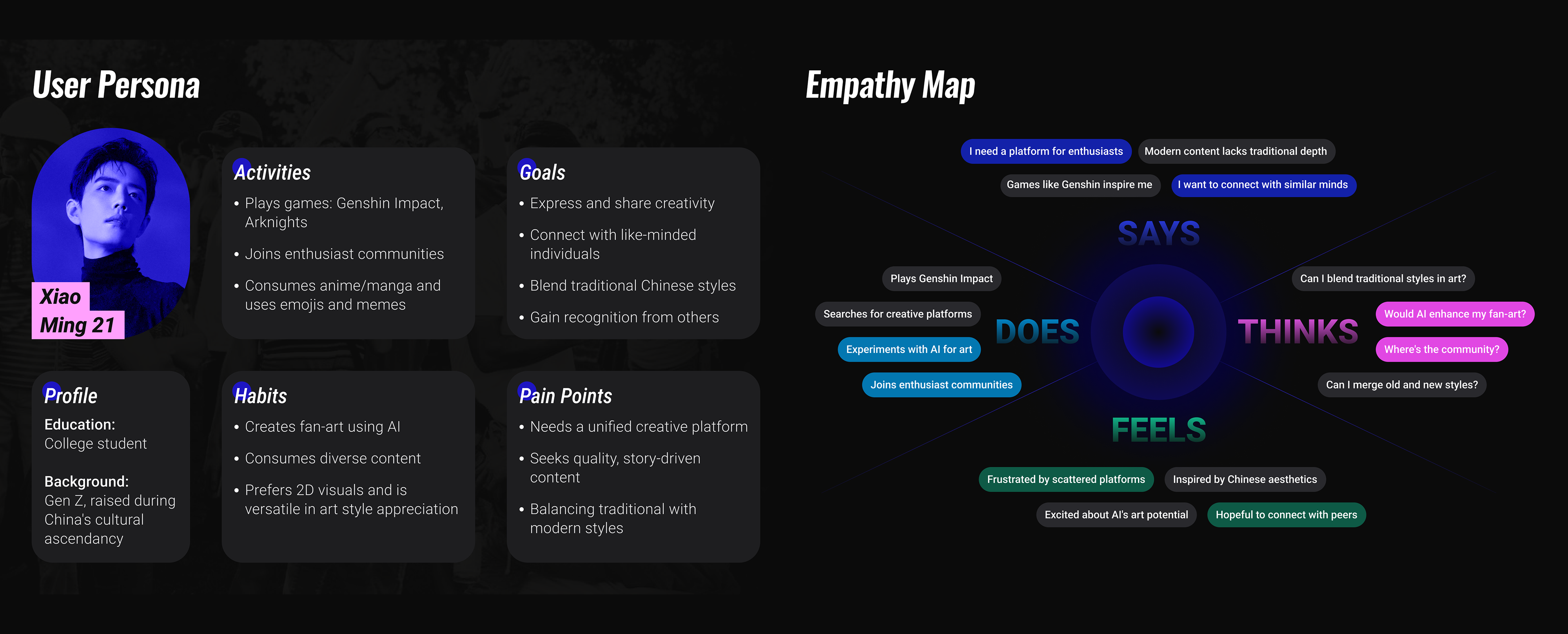 User Persona

Xiao
Ming 21

Activities
• Plays games: Genshin Impact, Arknights
• Joins enthusiast communities
• Consumes anime/manga and uses emojis and memes

Goals
• Express and share creativity
• Connect with like-minded individuals
• Blend traditional Chinese styles
• Gain recognition from others

Profile
Education:
College student

Background:
Gen Z, raised during China's cultural ascendancy

Habits
• Creates fan-art using AI
• Consumes diverse content
• Prefers 2D visuals and is versatile in art style appreciation

Pain Points
• Needs a unified creative platform
• Seeks quality, story-driven content
• Balancing traditional with modern styles

Empathy Map

I need a platform for enthusiasts
Modern content lacks traditional depth
Games like Genshin inspire me
I want to connect with similar minds

SAYS

Plays Genshin Impact
Searches for creative platforms
Experiments with AI for art
Joins enthusiast communities

DOES

THINKS

Can I blend traditional styles in art?
Would AI enhance my fan-art?
Where's the community?
Can I merge old and new styles?

FEELS

Frustrated by scattered platforms
Inspired by Chinese aesthetics
Excited about AI's art potential
Hopeful to connect with peers